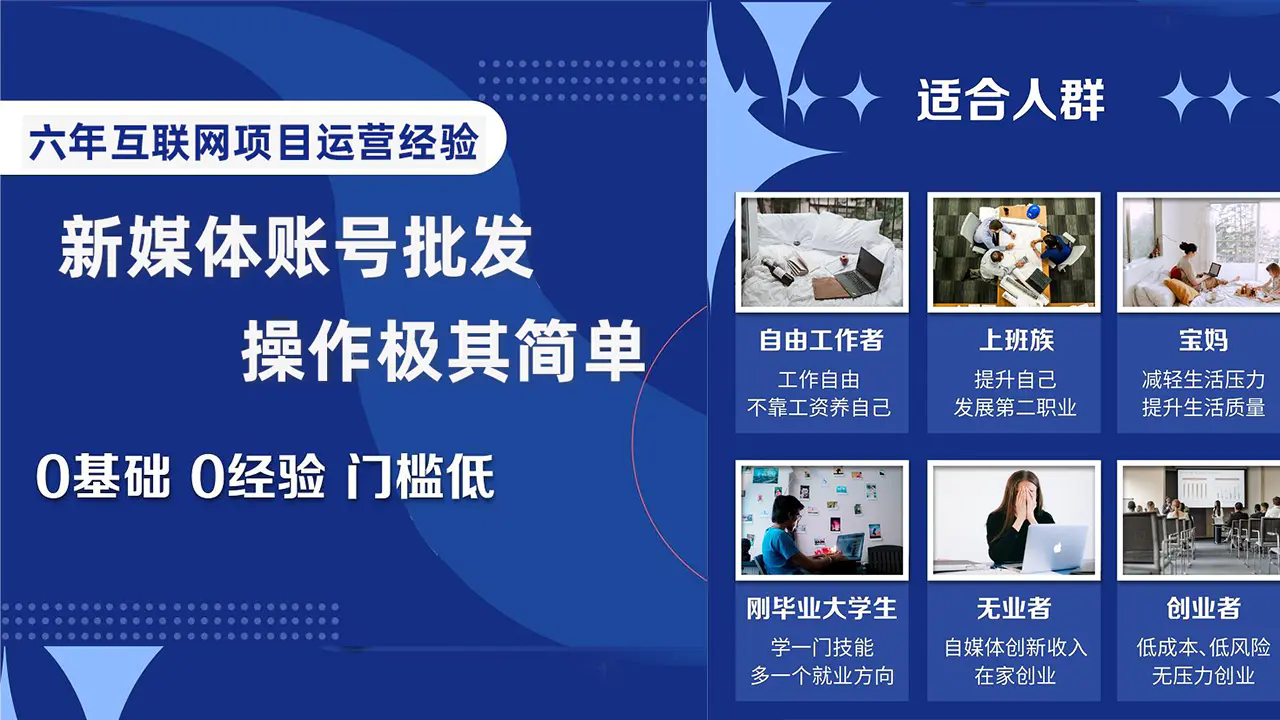 六年互联网项目运营经验

新媒体账号批发

操作极其简单

0基础 0经验 门槛低

适合人群

自由工作者
工作自由
不靠工资养自己

上班族
提升自己
发展第二职业

宝妈
减轻生活压力
提升生活质量

刚毕业大学生
学一门技能
多一个就业方向

无业者
自媒体创新收入
在家创业

创业者
低成本、低风险
无压力创业